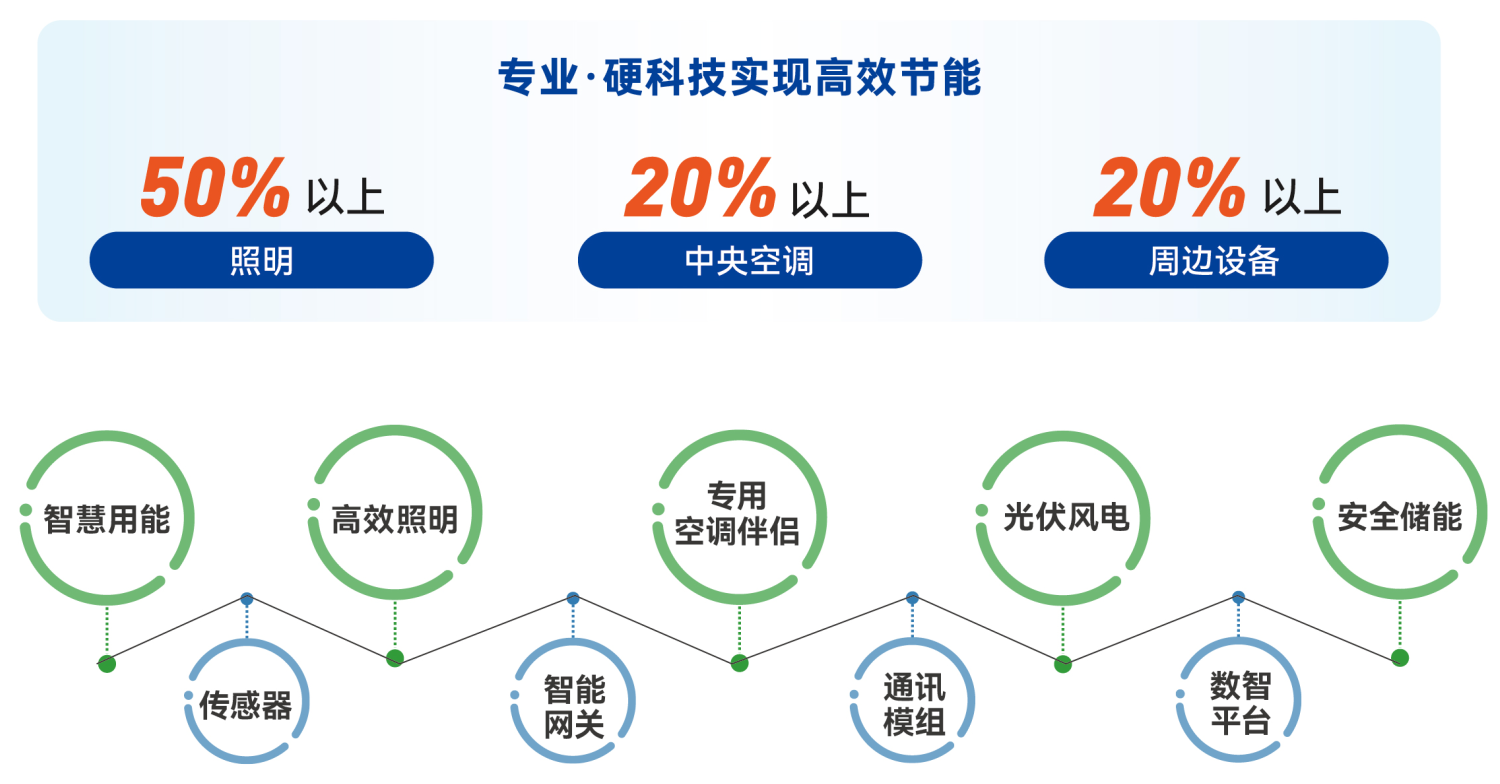 专业·硬科技实现高效节能

50% 以上
照明

20% 以上
中央空调

20% 以上
周边设备

智慧用能

传感器

高效照明

智能网关

专用空调伴侣

通讯模组

光伏风电

数智平台

安全储能